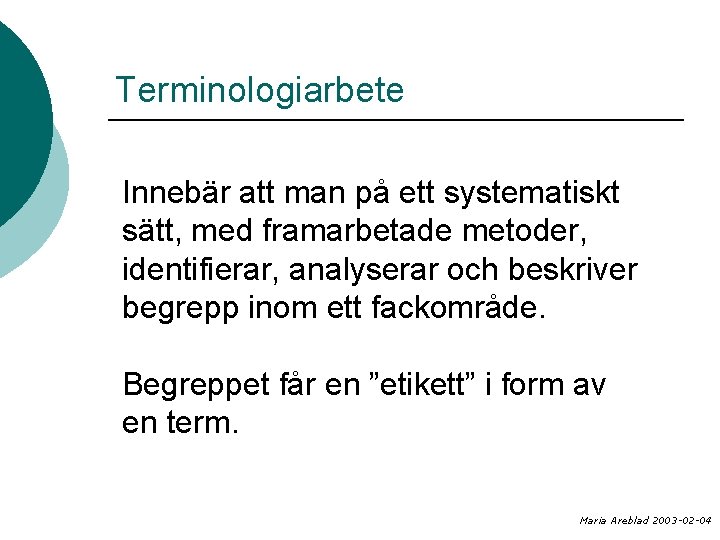 Terminologiarbete

Innebär att man på ett systematiskt sätt, med framarbetade metoder, identifierar, analyserar och beskriver begrepp inom ett fackområde.

Begreppet får en ”etikett” i form av en term.

Maria Areblad 2003-02-04